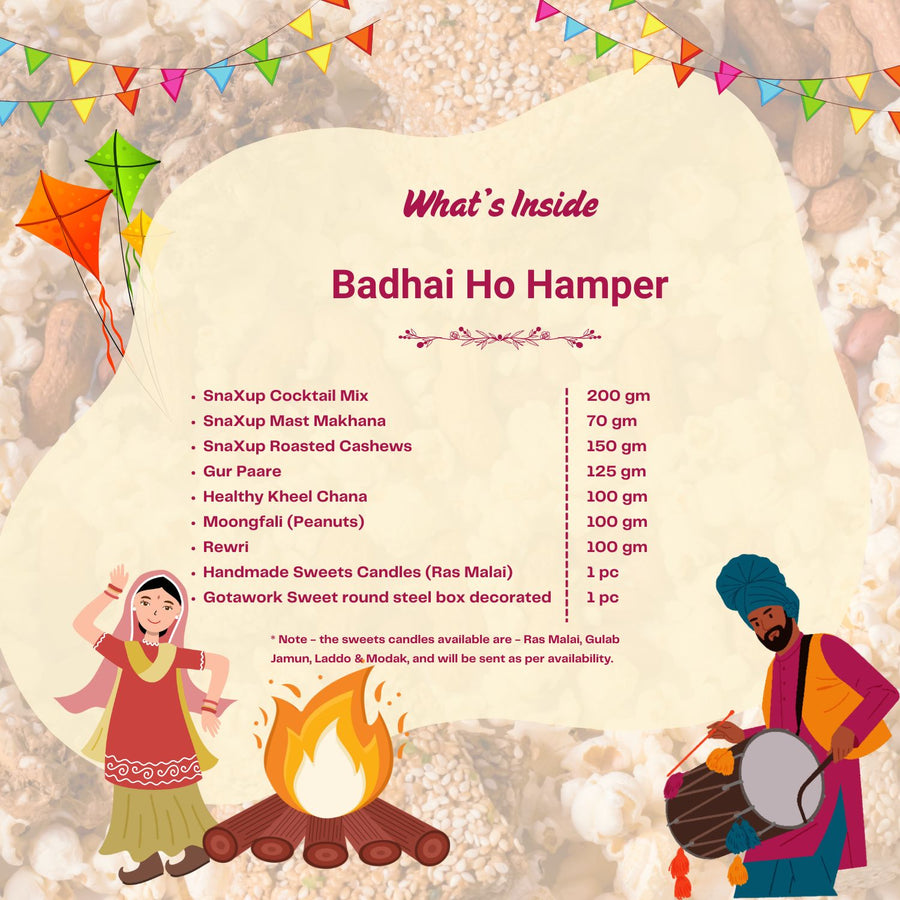 What's Inside

Badhai Ho Hamper

| | |
|---|---|
| • SnaXup Cocktail Mix | 200 gm |
| • SnaXup Mast Makhana | 70 gm |
| • SnaXup Roasted Cashews | 150 gm |
| • Gur Paare | 125 gm |
| • Healthy Kheel Chana | 100 gm |
| • Moongfali (Peanuts) | 100 gm |
| • Rewri | 100 gm |
| • Handmade Sweets Candles (Ras Malai) | 1 pc |
| • Gotawork Sweet round steel box decorated | 1 pc |

* Note - the sweets candles available are - Ras Malai, Gulab Jamun, Laddo & Modak, and will be sent as per availability.